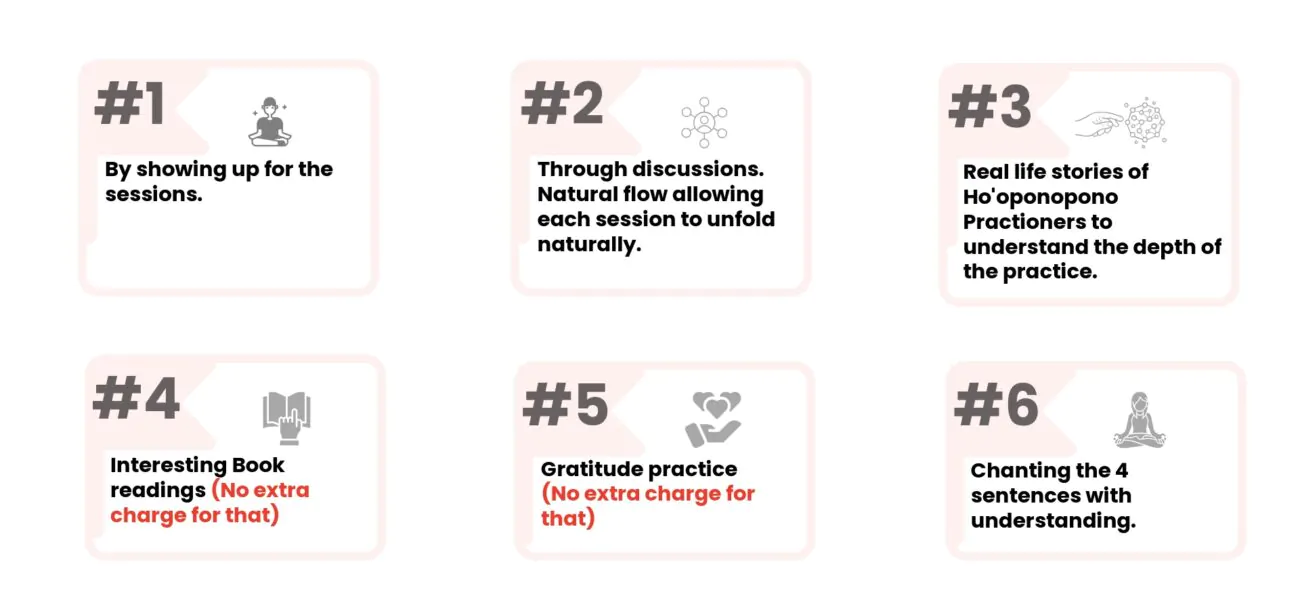 #1

By showing up for the sessions.

#2

Through discussions. Natural flow allowing each session to unfold naturally.

#3

Real life stories of Ho'oponopono Practioners to understand the depth of the practice.

#4

Interesting Book readings (No extra charge for that)

#5

Gratitude practice (No extra charge for that)

#6

Chanting the 4 sentences with understanding.